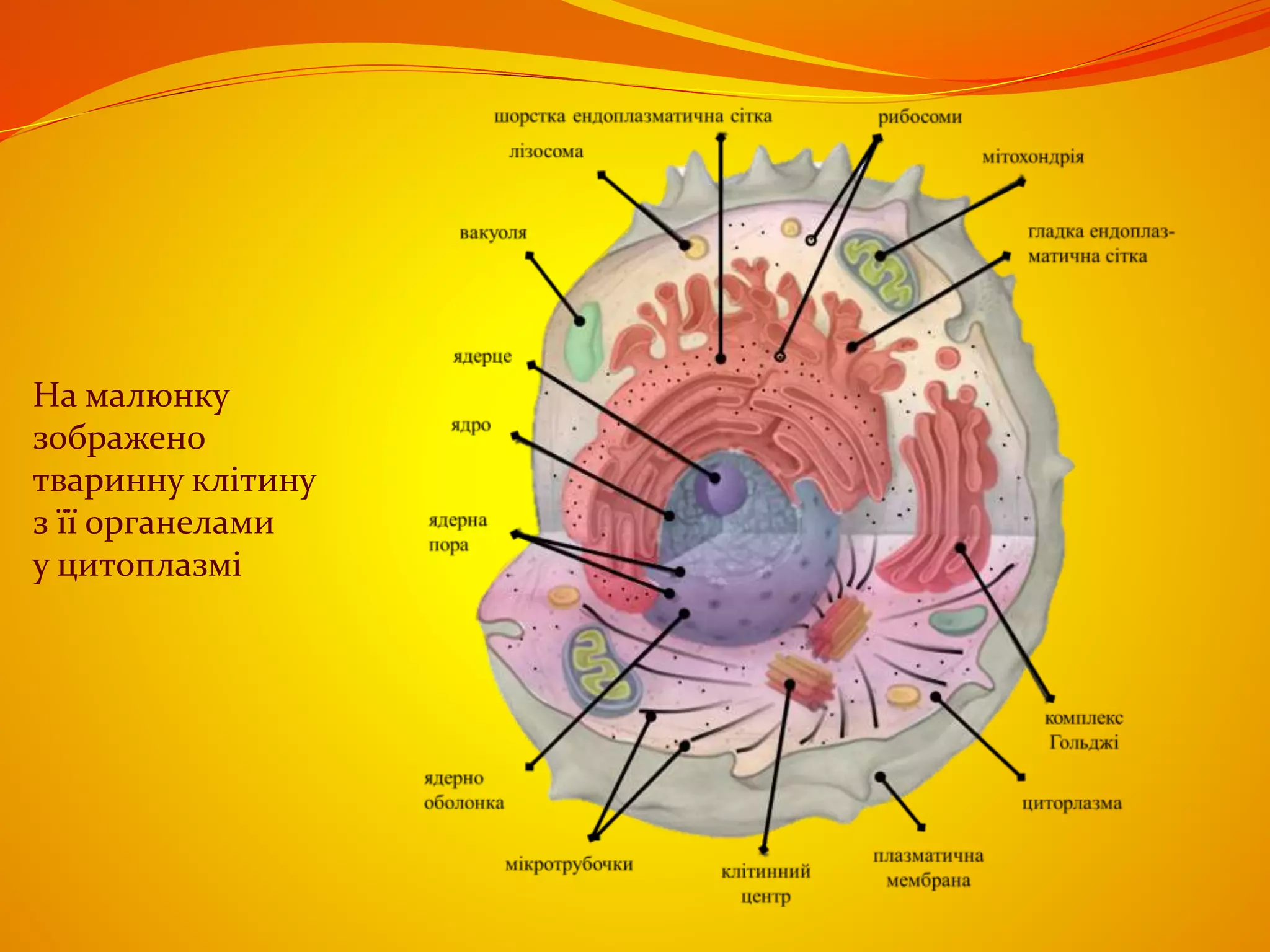 На малюнку зображено тваринну клітину з її органелами у цитоплазмі

шорстка ендоплазматична сітка
рибосоми
лізосома
мітохондрія
вакуоля
гладка ендоплазматична сітка
ядерце
ядро
ядерна пора
комплекс Гольджі
ядерно оболонка
циторлазма
мікротрубочки
клітинний центр
плазматична мембрана